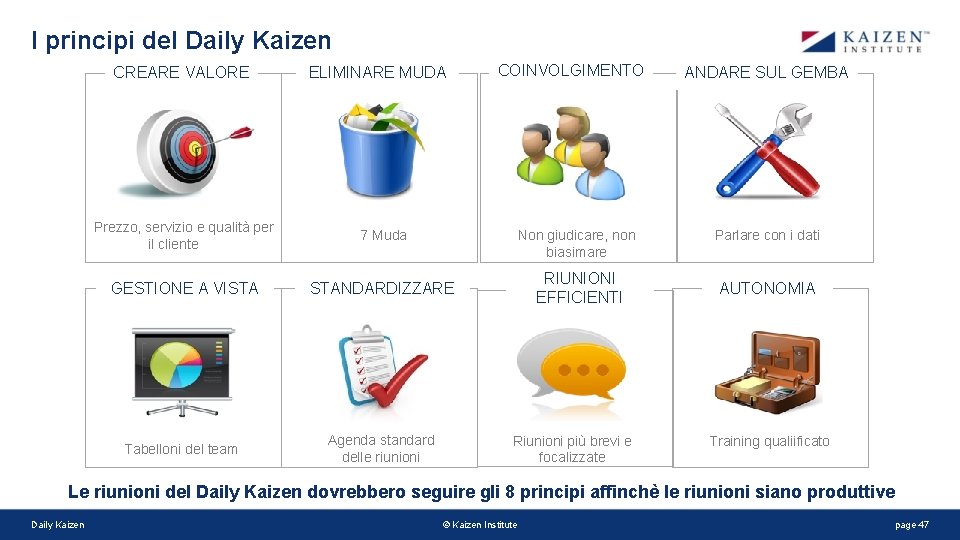 I principi del Daily Kaizen

KAIZEN™
INSTITUTE

CREARE VALORE

Prezzo, servizio e qualità per il cliente

ELIMINARE MUDA

7 Muda

COINVOLGIMENTO

Non giudicare, non biasimare

ANDARE SUL GEMBA

Parlare con i dati

GESTIONE A VISTA

Tabelloni del team

STANDARDIZZARE

Agenda standard delle riunioni

RIUNIONI EFFICIENTI

Riunioni più brevi e focalizzate

AUTONOMIA

Training qualiificato

Le riunioni del Daily Kaizen dovrebbero seguire gli 8 principi affinchè le riunioni siano produttive

Daily Kaizen

© Kaizen Institute

page 47